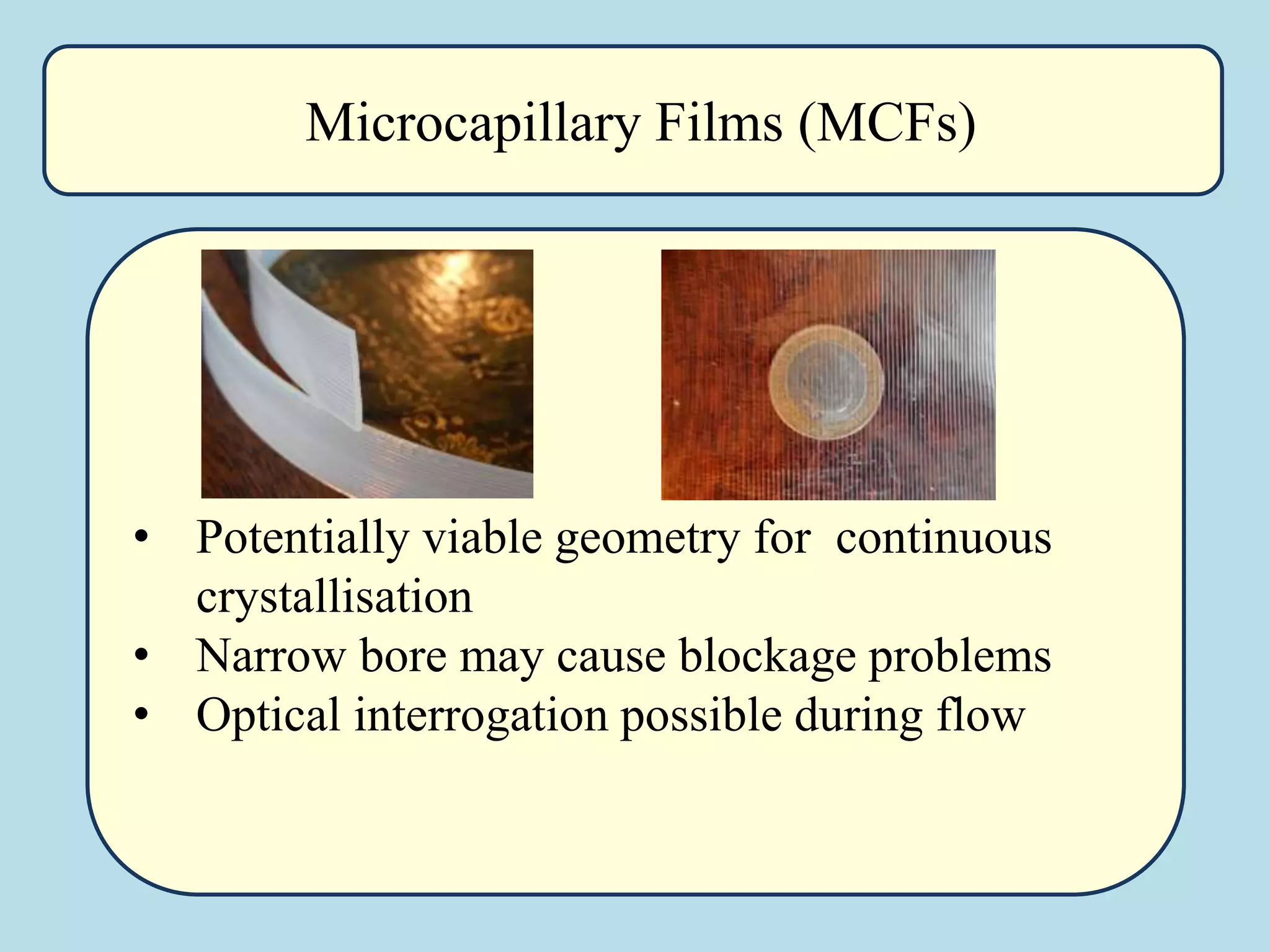 Microcapillary Films (MCFs)

• Potentially viable geometry for continuous crystallisation
• Narrow bore may cause blockage problems
• Optical interrogation possible during flow